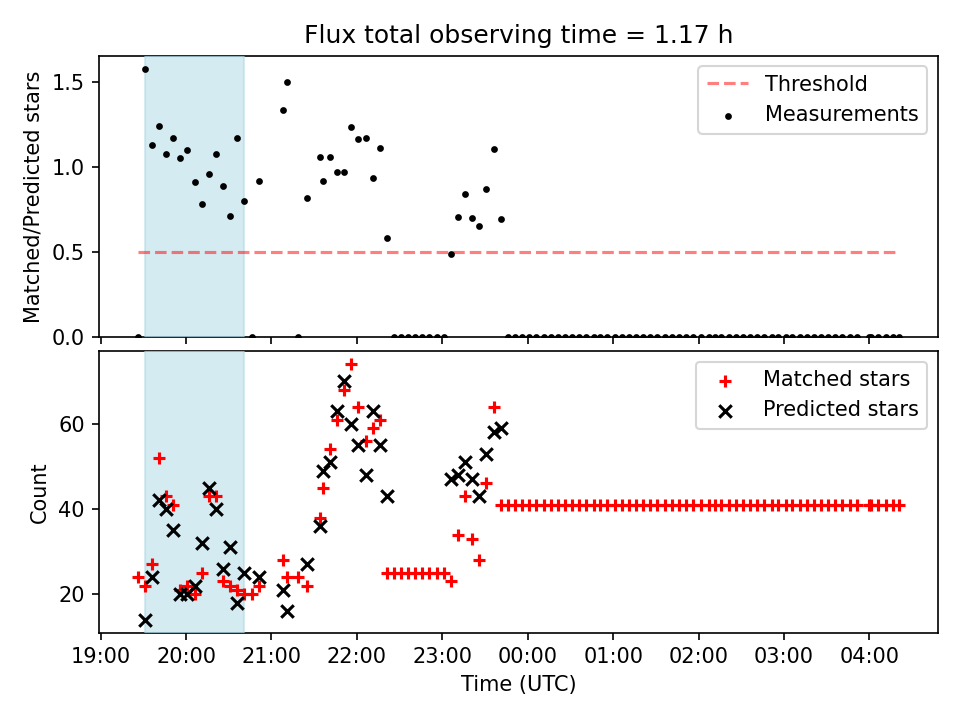 Flux total observing time = 1.17 h

Matched/Predicted stars

1.5
1.0
0.5
0.0

Threshold
Measurements

Count

60
40
20

Matched stars
Predicted stars

19:00 20:00 21:00 22:00 23:00 00:00 01:00 02:00 03:00 04:00

Time (UTC)